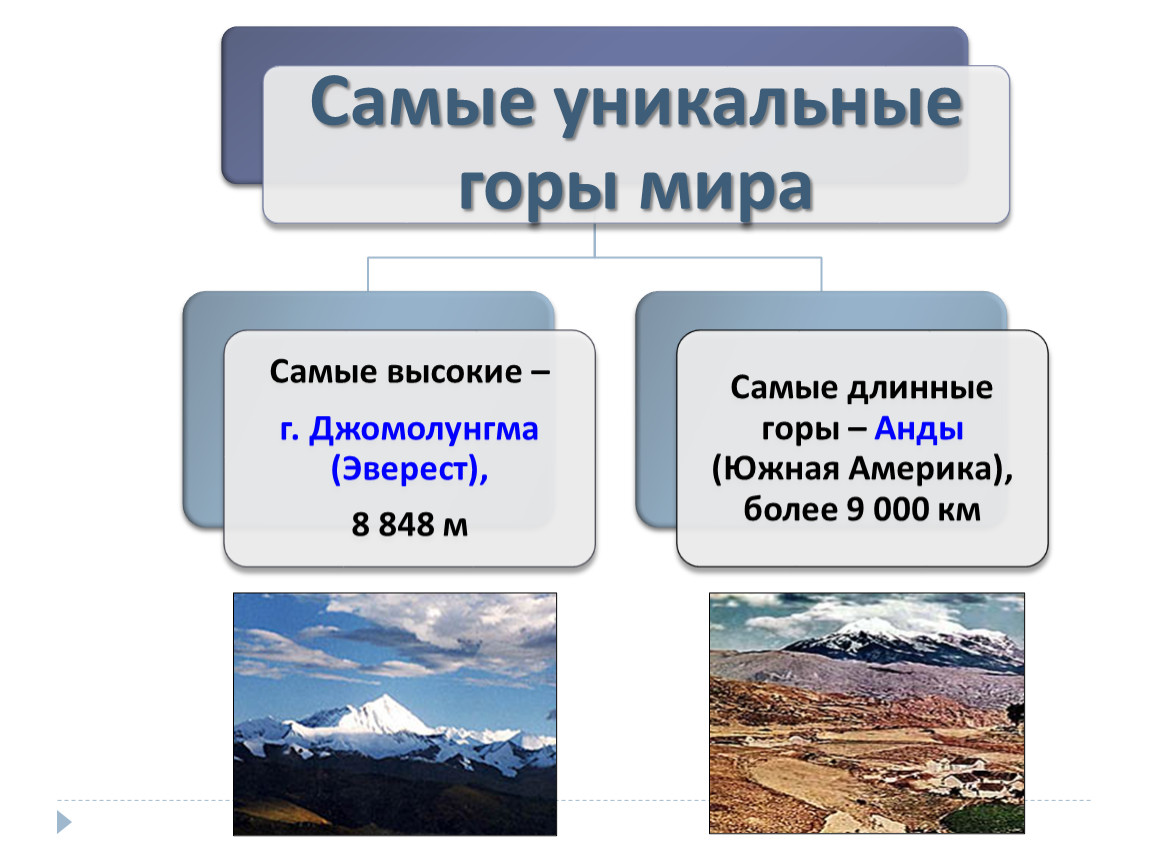 Самые уникальные горы мира

Самые высокие –

г. Джомолунгма (Эверест),

8 848 м

Самые длинные горы – Анды (Южная Америка), более 9 000 км